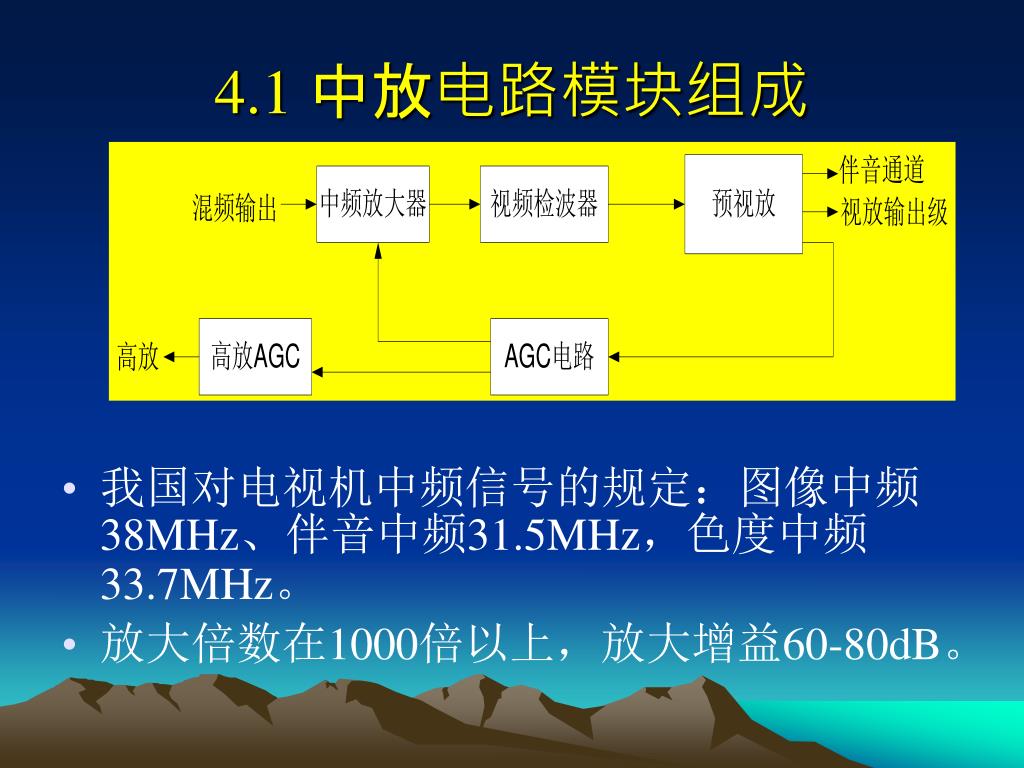 4.1 中放电路模块组成

混频输出

中频放大器

视频检波器

预视放

伴音通道

视放输出级

高放

高放AGC

AGC电路

• 我国对电视机中频信号的规定：图像中频38MHz、伴音中频31.5MHz，色度中频33.7MHz。

• 放大倍数在1000倍以上，放大增益60-80dB。